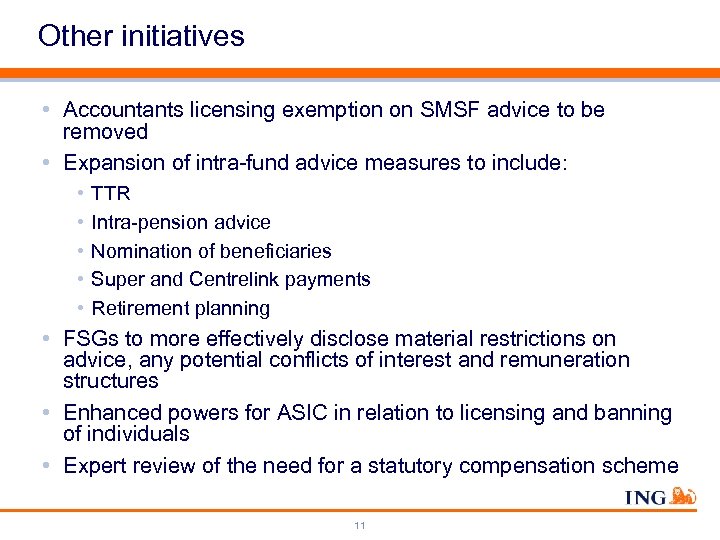 Other initiatives

• Accountants licensing exemption on SMSF advice to be removed
• Expansion of intra-fund advice measures to include:
  • TTR
  • Intra-pension advice
  • Nomination of beneficiaries
  • Super and Centrelink payments
  • Retirement planning
• FSGs to more effectively disclose material restrictions on advice, any potential conflicts of interest and remuneration structures
• Enhanced powers for ASIC in relation to licensing and banning of individuals
• Expert review of the need for a statutory compensation scheme

ING

11